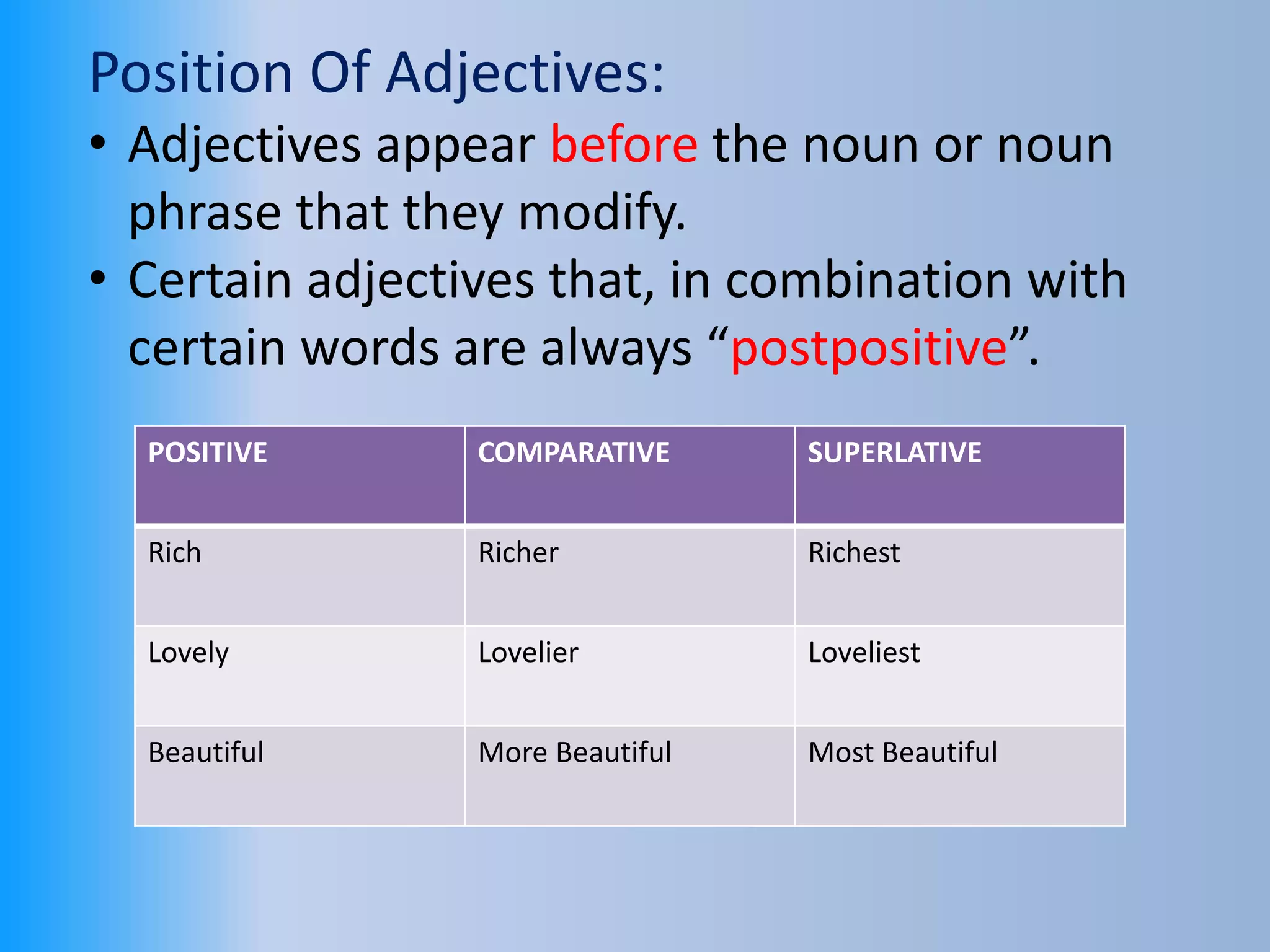 Position Of Adjectives:

• Adjectives appear before the noun or noun phrase that they modify.
• Certain adjectives that, in combination with certain words are always “postpositive”.

| POSITIVE | COMPARATIVE | SUPERLATIVE |
|---|---|---|
| Rich | Richer | Richest |
| Lovely | Lovelier | Loveliest |
| Beautiful | More Beautiful | Most Beautiful |